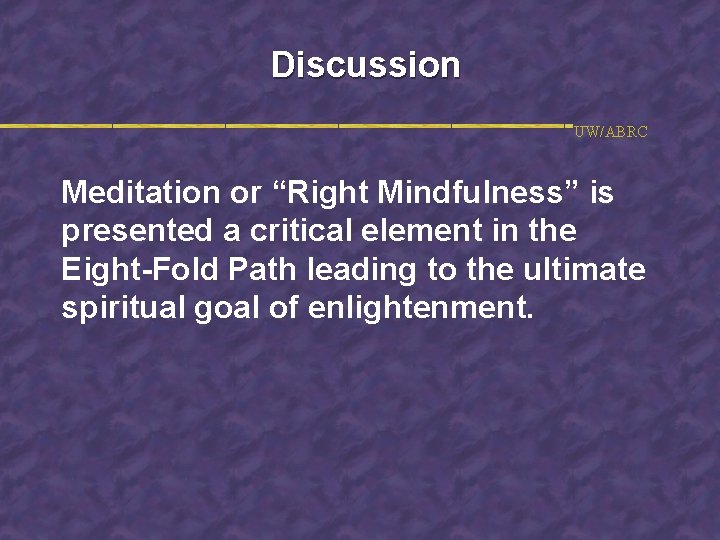 Discussion

UW/ABRC

Meditation or “Right Mindfulness” is presented a critical element in the Eight-Fold Path leading to the ultimate spiritual goal of enlightenment.